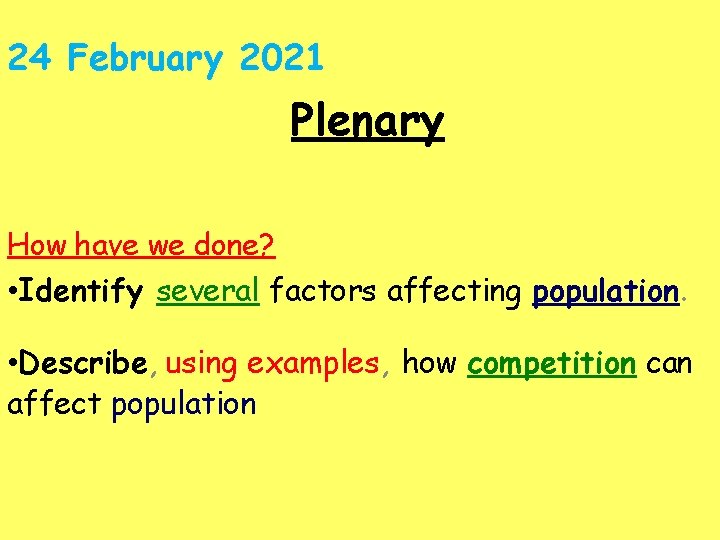 24 February 2021

Plenary

How have we done?

•Identify several factors affecting population.

•Describe, using examples, how competition can affect population